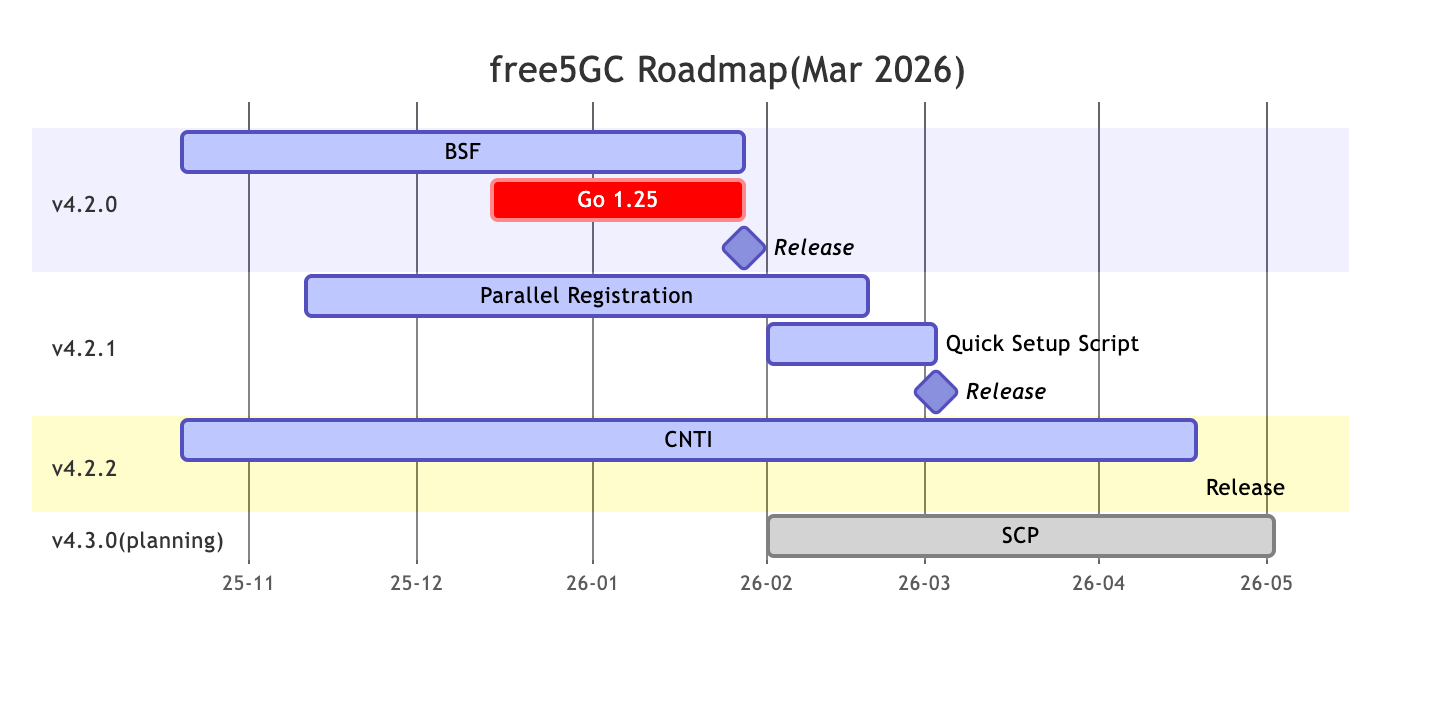 free5GC Roadmap(Mar 2026)

v4.2.0
BSF
Go 1.25
Release

v4.2.1
Parallel Registration
Quick Setup Script
Release

v4.2.2
CNTI
Release

v4.3.0(planning)
SCP

25-11
25-12
26-01
26-02
26-03
26-04
26-05